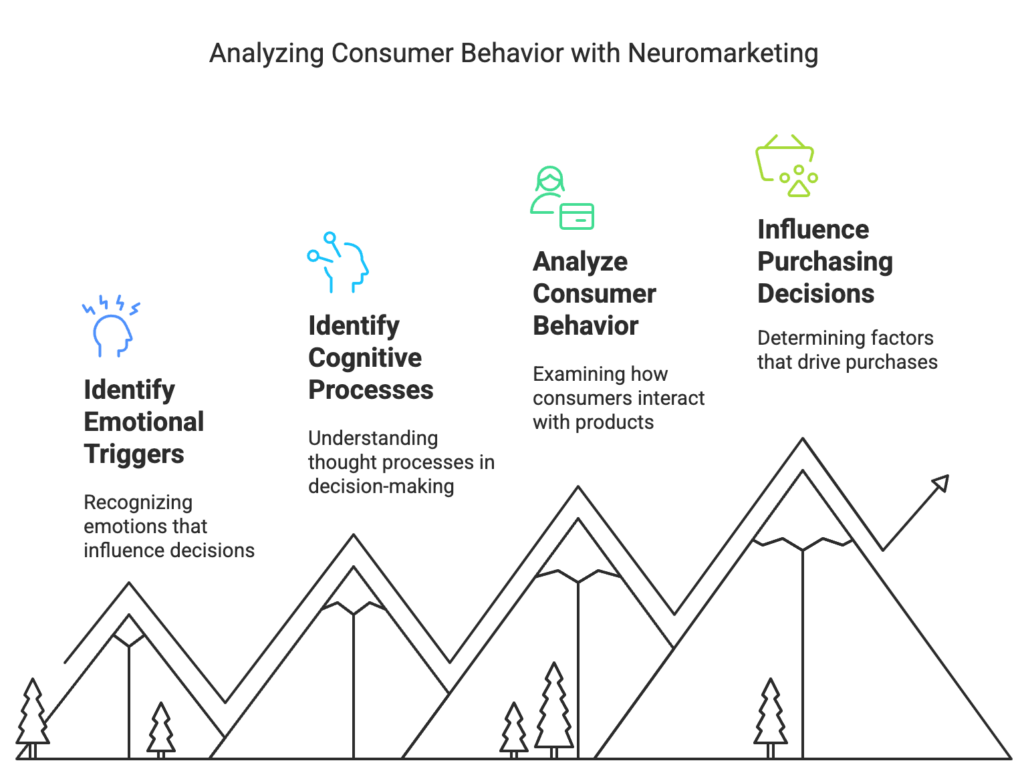 Analyzing Consumer Behavior with Neuromarketing

Identify Emotional Triggers

Recognizing emotions that influence decisions

Identify Cognitive Processes

Understanding thought processes in decision-making

Analyze Consumer Behavior

Examining how consumers interact with products

Influence Purchasing Decisions

Determining factors that drive purchases